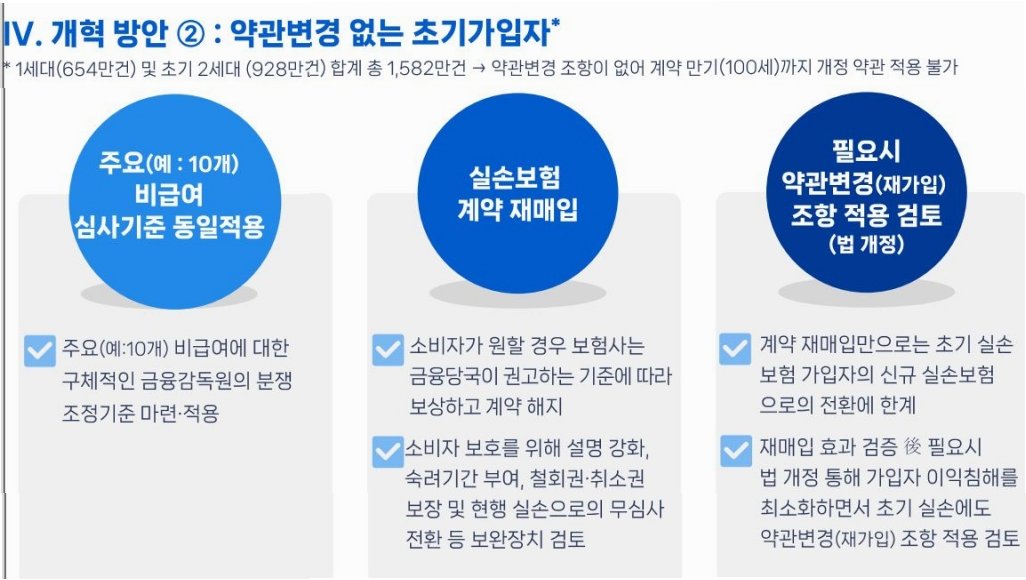 IV. 개혁 방안 ② : 약관변경 없는 초기가입자*

* 1세대(654만건) 및 초기 2세대 (928만건) 합계 총 1,582만건 → 약관변경 조항이 없어 계약 만기(100세)까지 개정 약관 적용 불가

주요(예 : 10개) 비급여 심사기준 동일적용

주요(예:10개) 비급여에 대한 구체적인 금융감독원의 분쟁 조정기준 마련·적용

실손보험 계약 재매입

소비자가 원할 경우 보험사는 금융당국이 권고하는 기준에 따라 보상하고 계약 해지

소비자 보호를 위해 설명 강화, 숙려기간 부여, 철회권·취소권 보장 및 현행 실손으로의 무심사 전환 등 보완장치 검토

필요시 약관변경(재가입) 조항 적용 검토 (법 개정)

계약 재매입만으로는 초기 실손 보험 가입자의 신규 실손보험 으로의 전환에 한계

재매입 효과 검증 後 필요시 법 개정 통해 가입자 이익침해를 최소화하면서 초기 실손에도 약관변경(재가입) 조항 적용 검토